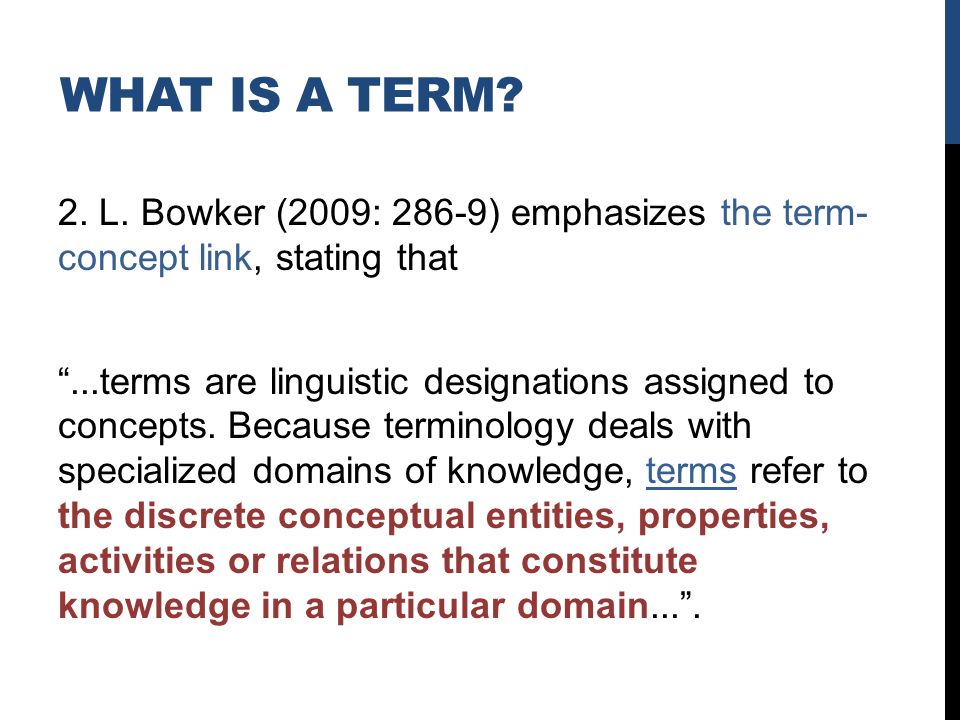 WHAT IS A TERM?

2. L. Bowker (2009: 286-9) emphasizes the term-concept link, stating that

“...terms are linguistic designations assigned to concepts. Because terminology deals with specialized domains of knowledge, terms refer to the discrete conceptual entities, properties, activities or relations that constitute knowledge in a particular domain...”.